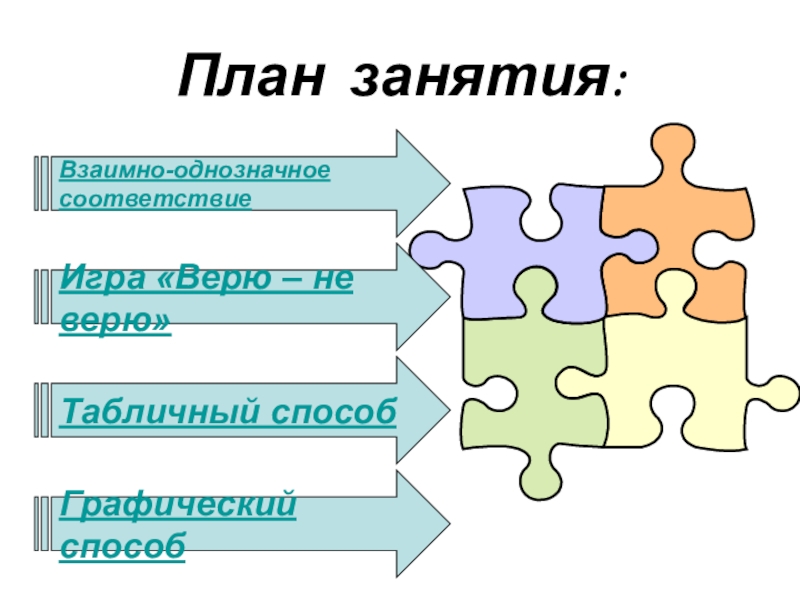 План занятия:

Взаимно-однозначное соответствие

Игра «Верю – не верю»

Табличный способ

Графический способ